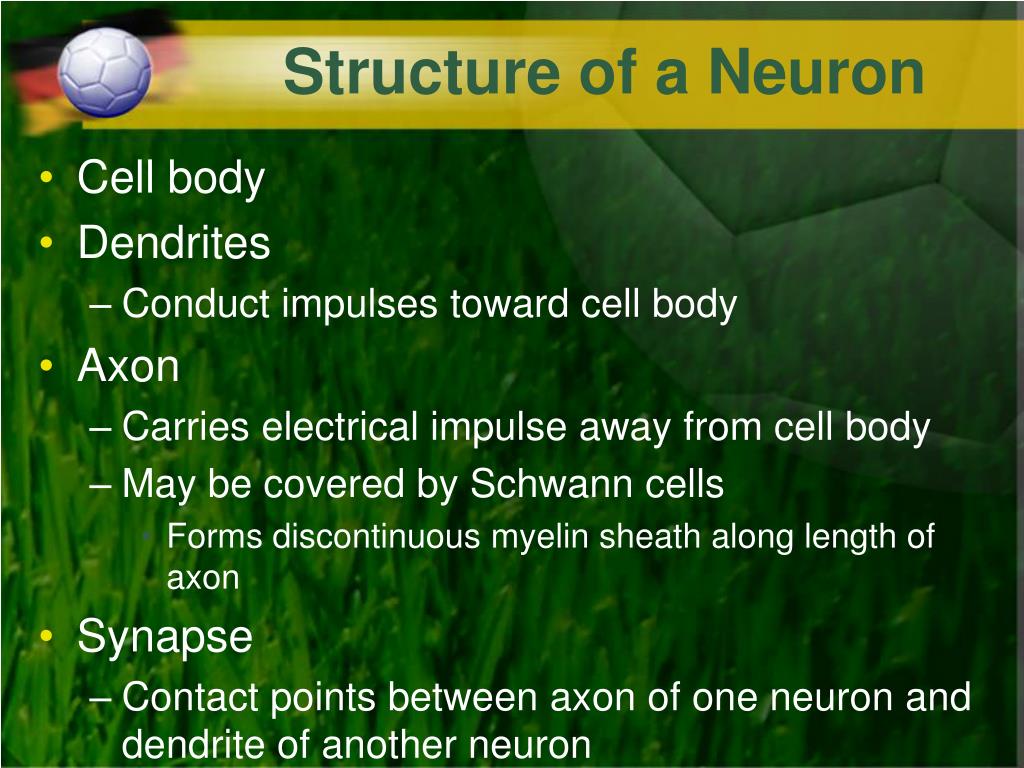 Structure of a Neuron

• Cell body
• Dendrites
– Conduct impulses toward cell body
• Axon
– Carries electrical impulse away from cell body
– May be covered by Schwann cells
• Forms discontinuous myelin sheath along length of axon
• Synapse
– Contact points between axon of one neuron and dendrite of another neuron